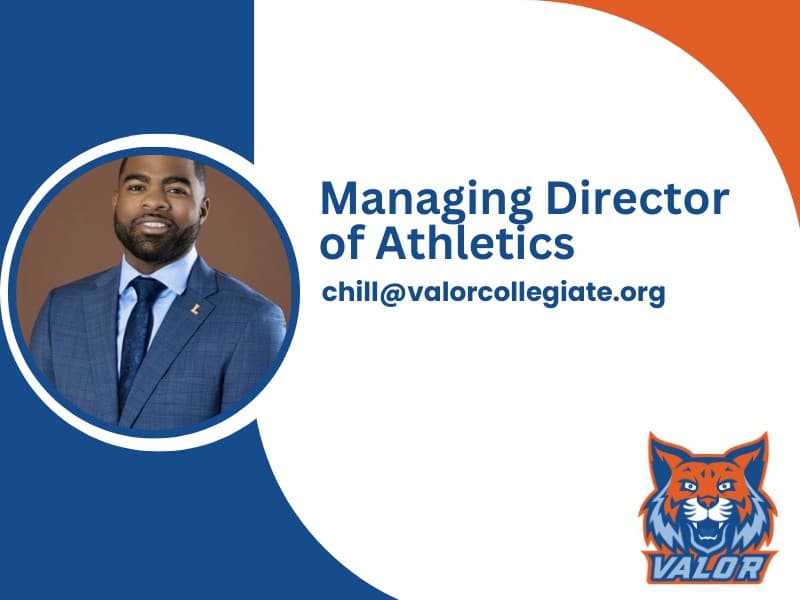 Managing Director of Athletics

chill@valorcollegiate.org

VALOR